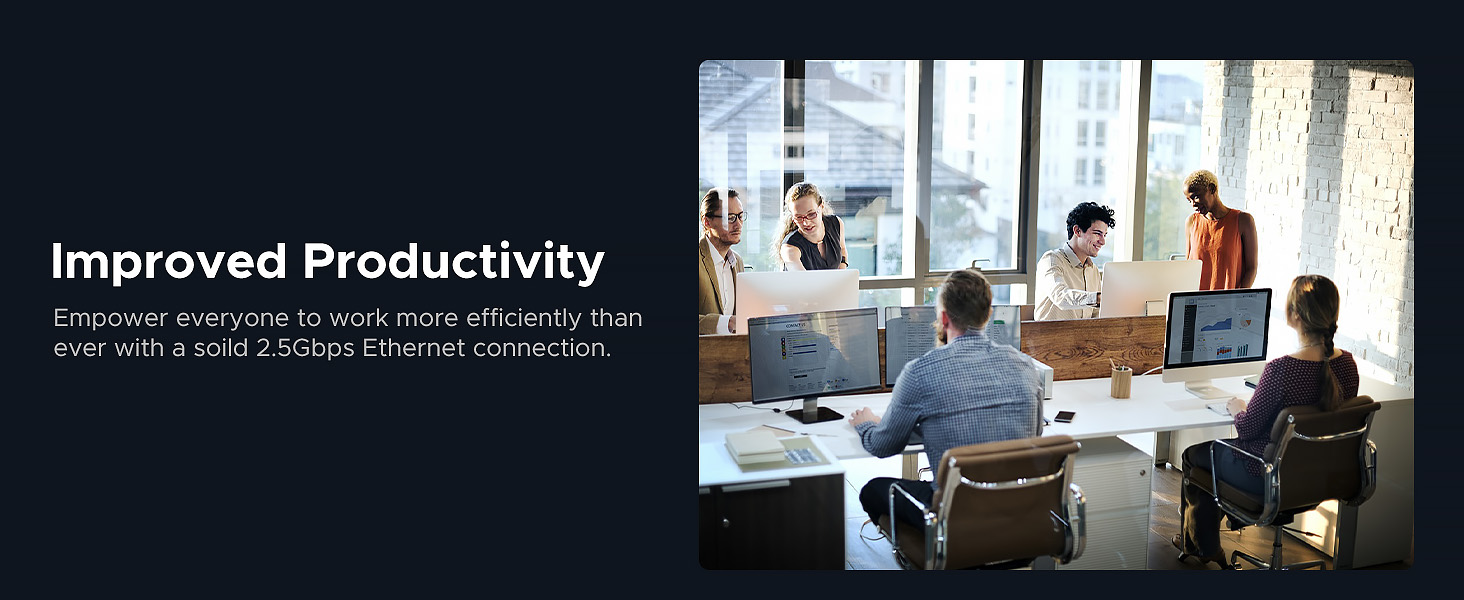 Improved Productivity

Empower everyone to work more efficiently than ever with a soild 2.5Gbps Ethernet connection.